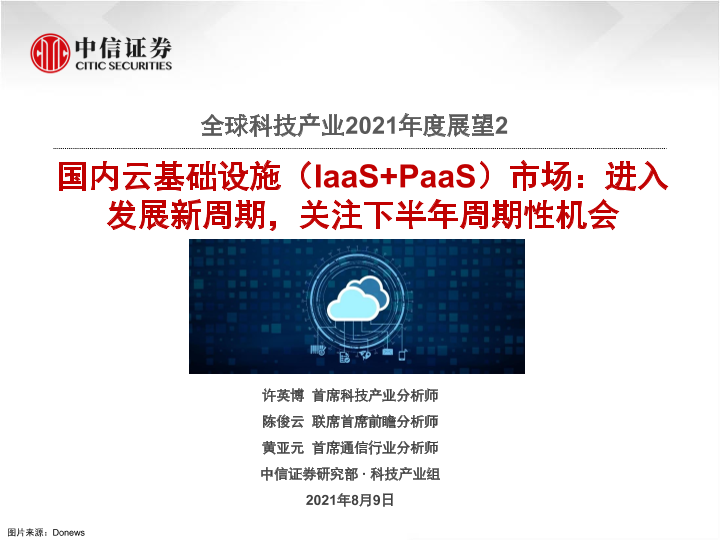 中信证券
CITIC SECURITIES

全球科技产业2021年度展望2

国内云基础设施（IaaS+PaaS）市场：进入发展新周期，关注下半年周期性机会

许英博 首席科技产业分析师
陈俊云 联席首席前瞻分析师
黄亚元 首席通信行业分析师
中信证券研究部 · 科技产业组
2021年8月9日

图片来源：Donews